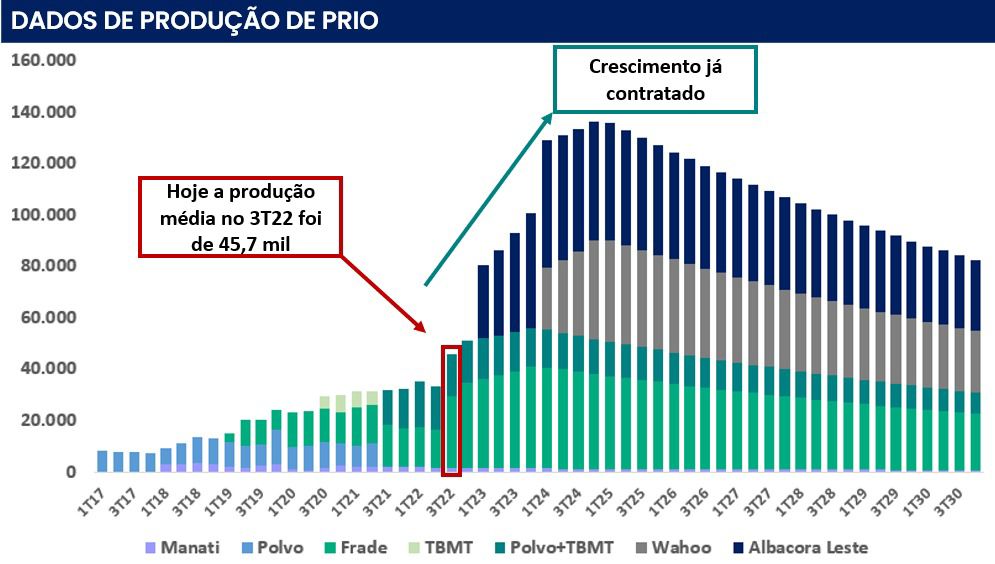 DADOS DE PRODUÇÃO DE PRIO

Crescimento já contratado

Hoje a produção média no 3T22 foi de 45,7 mil

160.000
140.000
120.000
100.000
80.000
60.000
40.000
20.000
0

1T17
3T17
1T18
3T18
1T19
3T19
1T20
3T20
1T21
3T21
1T22
3T22
1T23
3T23
1T24
3T24
1T25
3T25
1T26
3T26
1T27
3T27
1T28
3T28
1T29
3T29
1T30
3T30

Manati
Polvo
Frade
TBMT
Polvo+TBMT
Wahoo
Albacora Leste